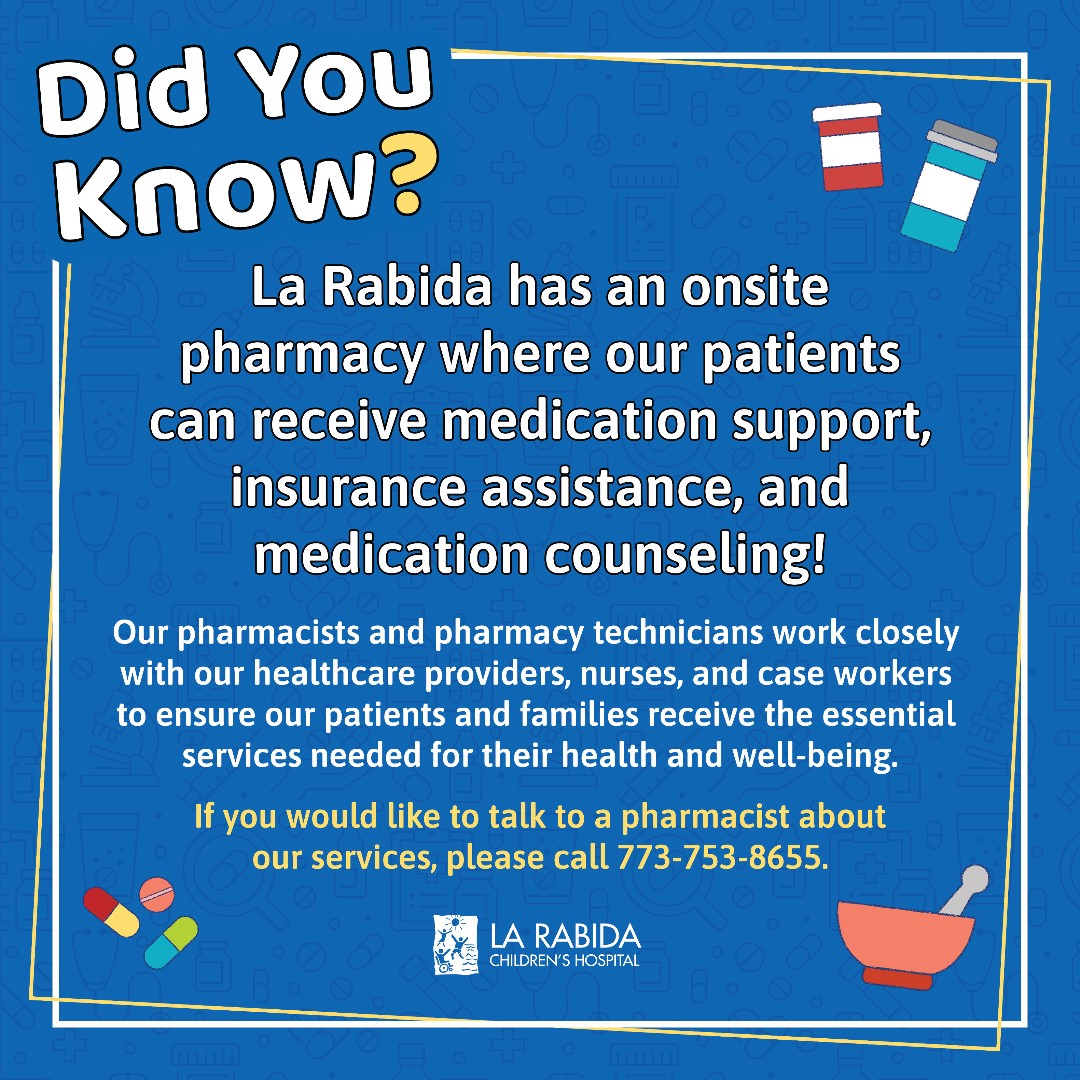 Did You Know?

La Rabida has an onsite pharmacy where our patients can receive medication support, insurance assistance, and medication counseling!

Our pharmacists and pharmacy technicians work closely with our healthcare providers, nurses, and case workers to ensure our patients and families receive the essential services needed for their health and well-being.

If you would like to talk to a pharmacist about our services, please call 773-753-8655.

LA RABIDA
CHILDREN'S HOSPITAL